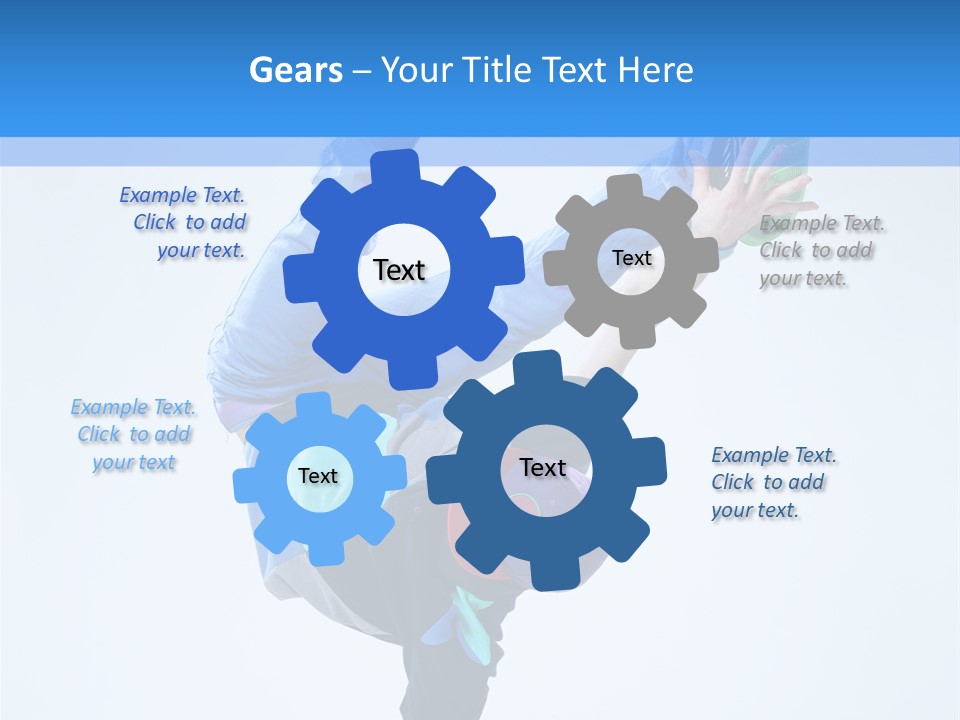 Gears – Your Title Text Here

Example Text. Click to add your text.

Text

Text

Example Text. Click to add your text.

Example Text. Click to add your text

Text

Text

Example Text. Click to add your text.